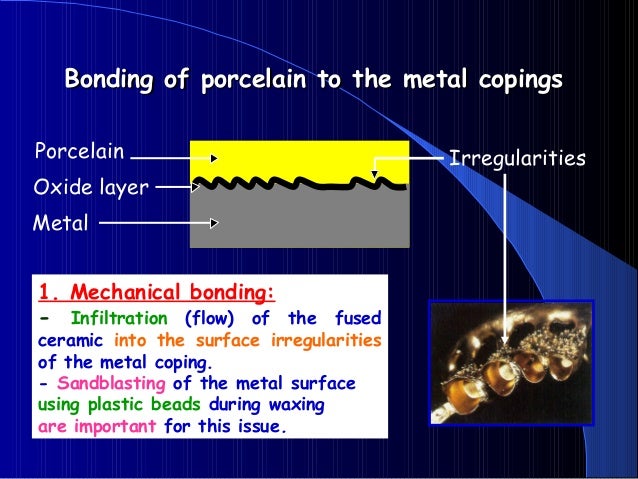 Bonding of porcelain to the metal copings

Porcelain

Oxide layer

Metal

Irregularities

1. Mechanical bonding:

- Infiltration (flow) of the fused ceramic into the surface irregularities of the metal coping.
- Sandblasting of the metal surface using plastic beads during waxing are important for this issue.